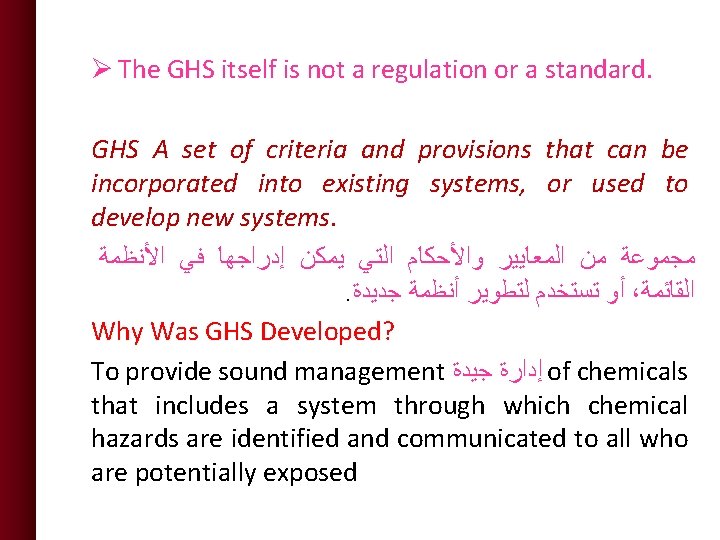 ➢ The GHS itself is not a regulation or a standard.

GHS A set of criteria and provisions that can be incorporated into existing systems, or used to develop new systems.

مجموعة من المعايير والأحكام التي يمكن إدراجها في الأنظمة القائمة، أو تستخدم لتطوير أنظمة جديدة.

Why Was GHS Developed?

To provide sound management إدارة جيدة of chemicals that includes a system through which chemical hazards are identified and communicated to all who are potentially exposed